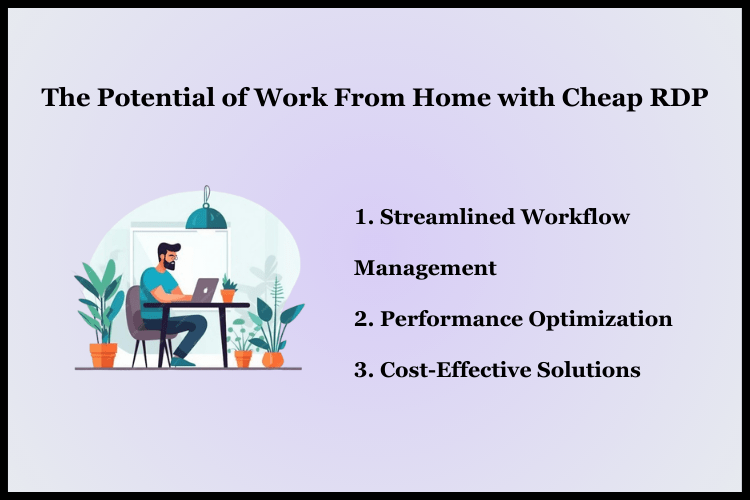 The Potential of Work From Home with Cheap RDP

1. Streamlined Workflow Management

2. Performance Optimization

3. Cost-Effective Solutions